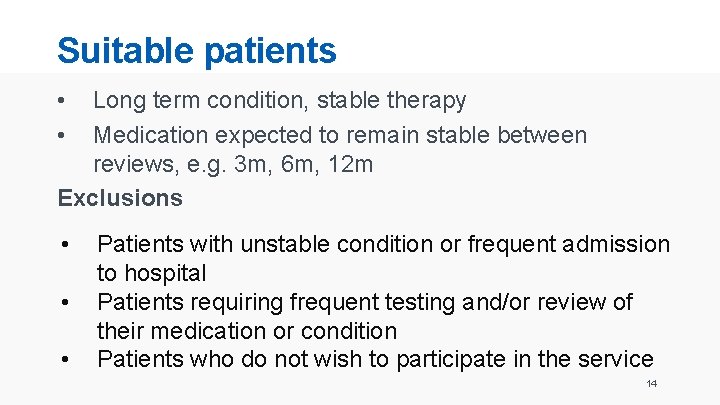 Suitable patients

• Long term condition, stable therapy
• Medication expected to remain stable between reviews, e.g. 3m, 6m, 12m

Exclusions

• Patients with unstable condition or frequent admission to hospital
• Patients requiring frequent testing and/or review of their medication or condition
• Patients who do not wish to participate in the service

14